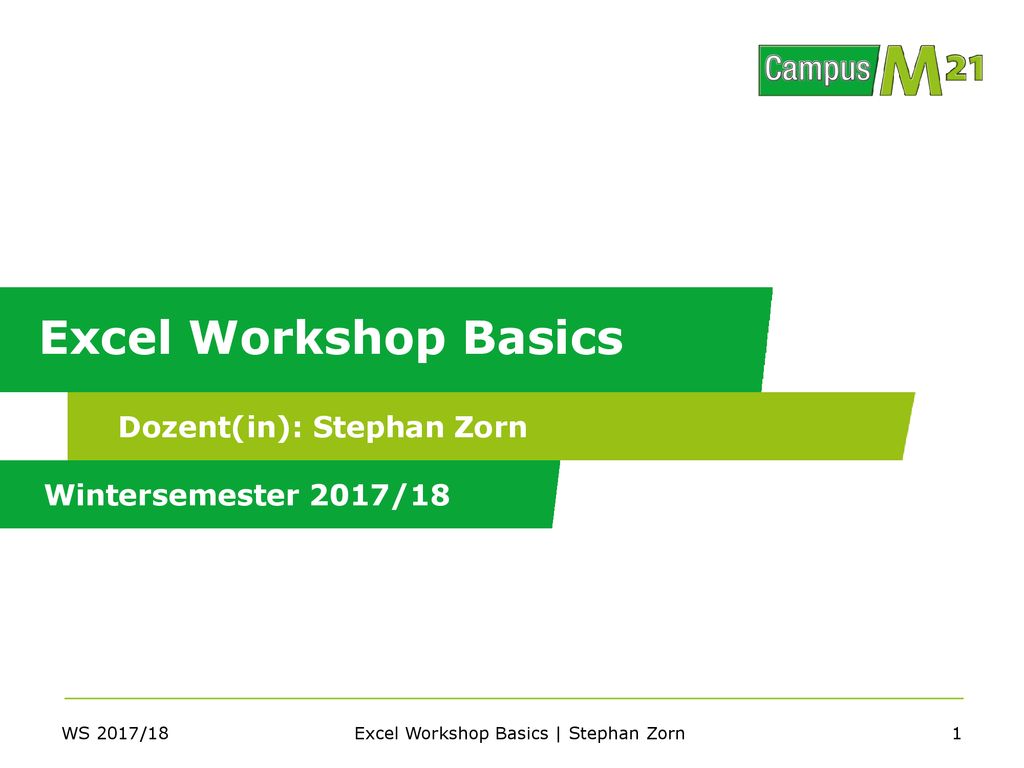 Campus M21

Excel Workshop Basics

Dozent(in): Stephan Zorn

Wintersemester 2017/18

WS 2017/18

Excel Workshop Basics | Stephan Zorn

1